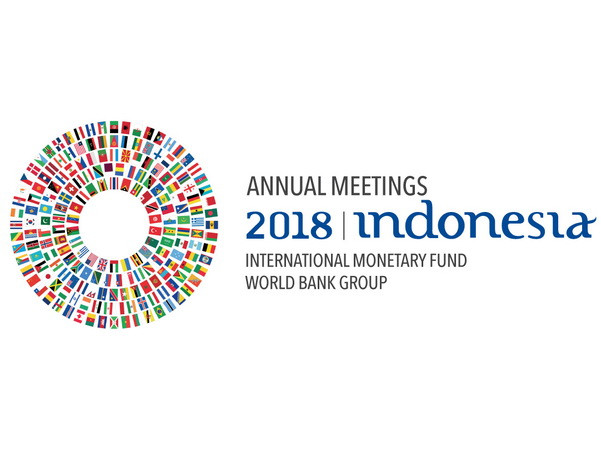 ANNUAL MEETINGS
2018 | indonesia
INTERNATIONAL MONETARY FUND
WORLD BANK GROUP